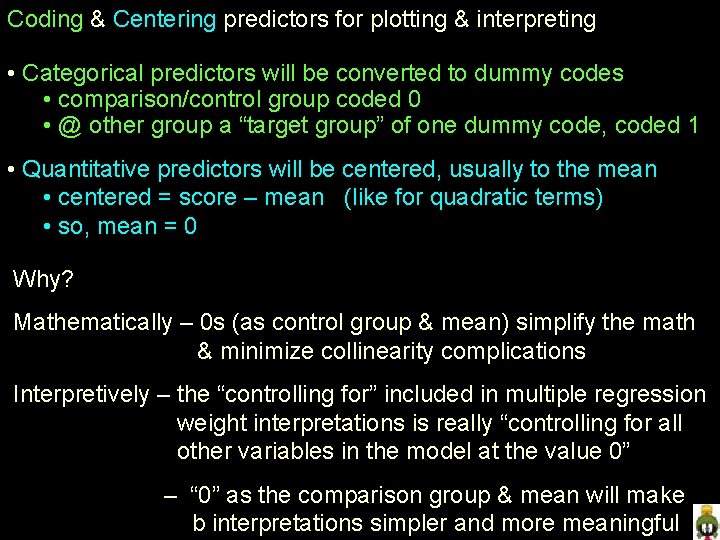 Coding & Centering predictors for plotting & interpreting

• Categorical predictors will be converted to dummy codes
• comparison/control group coded 0
• @ other group a “target group” of one dummy code, coded 1

• Quantitative predictors will be centered, usually to the mean
• centered = score – mean (like for quadratic terms)
• so, mean = 0

Why?

Mathematically – 0s (as control group & mean) simplify the math & minimize collinearity complications

Interpretively – the “controlling for” included in multiple regression weight interpretations is really “controlling for all other variables in the model at the value 0”

– “0” as the comparison group & mean will make b interpretations simpler and more meaningful